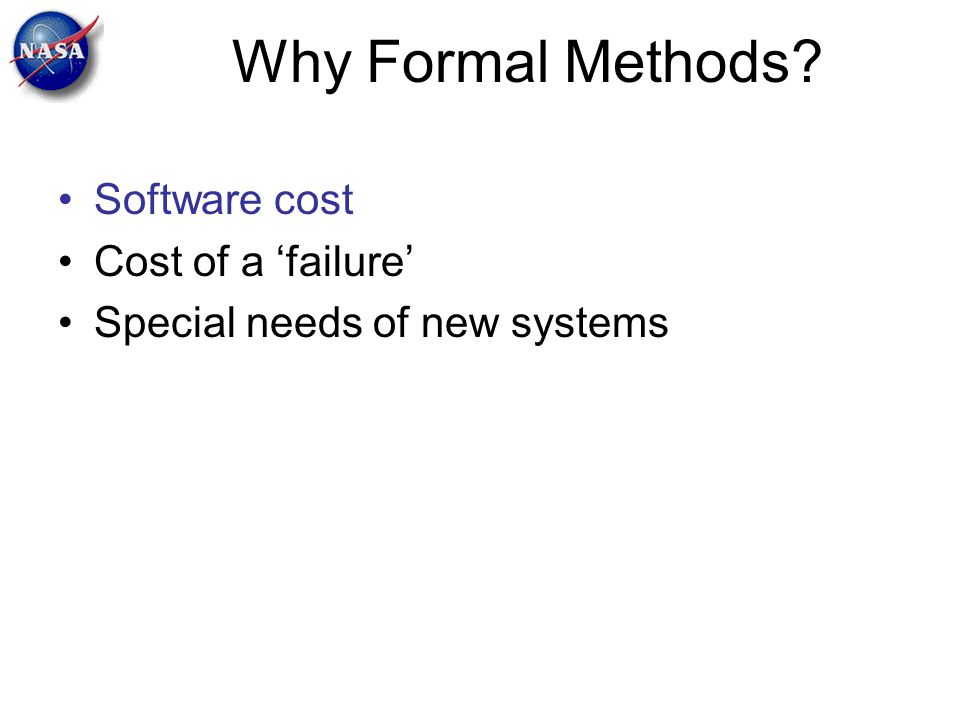 NASA

Why Formal Methods?

• Software cost
• Cost of a ‘failure’
• Special needs of new systems